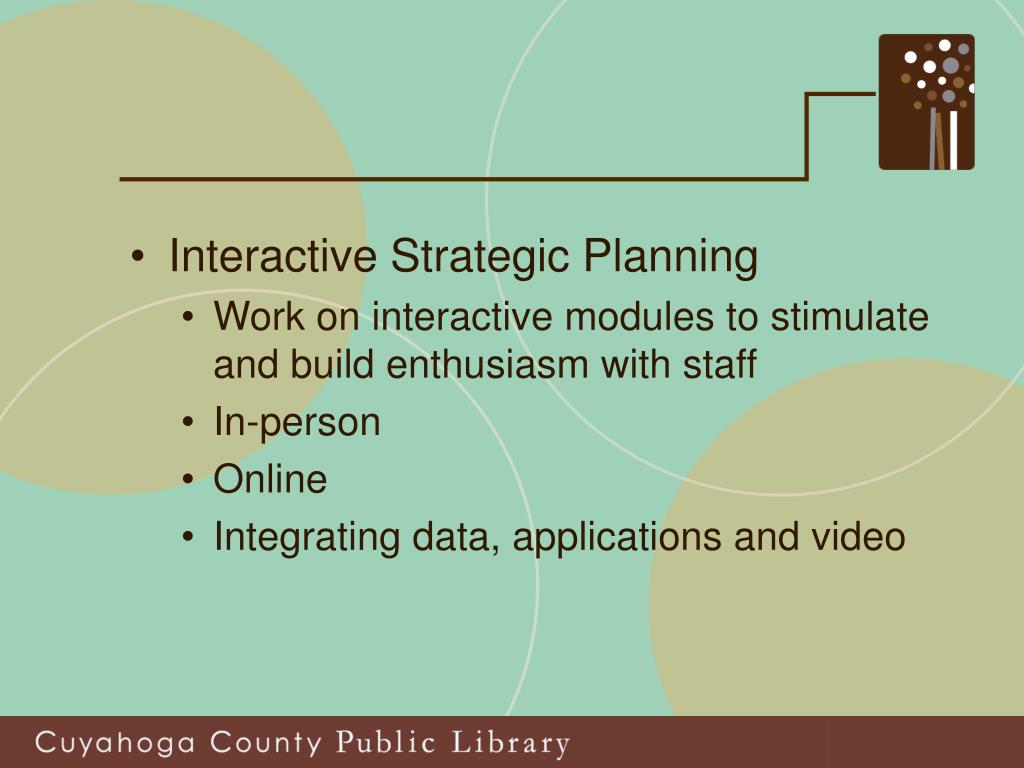 • Interactive Strategic Planning
 • Work on interactive modules to stimulate and build enthusiasm with staff
 • In-person
 • Online
 • Integrating data, applications and video

Cuyahoga County Public Library